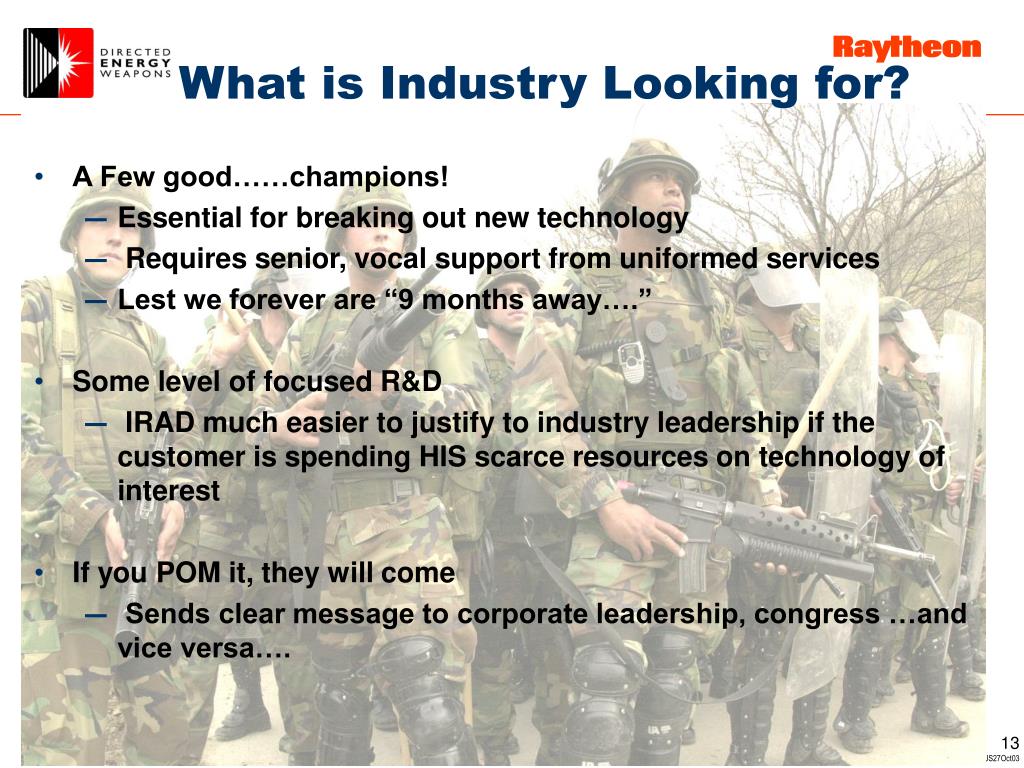 DIRECTED ENERGY WEAPONS

Raytheon

What is Industry Looking for?

• A Few good……champions!
— Essential for breaking out new technology
— Requires senior, vocal support from uniformed services
— Lest we forever are “9 months away….”

• Some level of focused R&D
— IRAD much easier to justify to industry leadership if the customer is spending HIS scarce resources on technology of interest

• If you POM it, they will come
— Sends clear message to corporate leadership, congress …and vice versa….

13
JS27Oct03